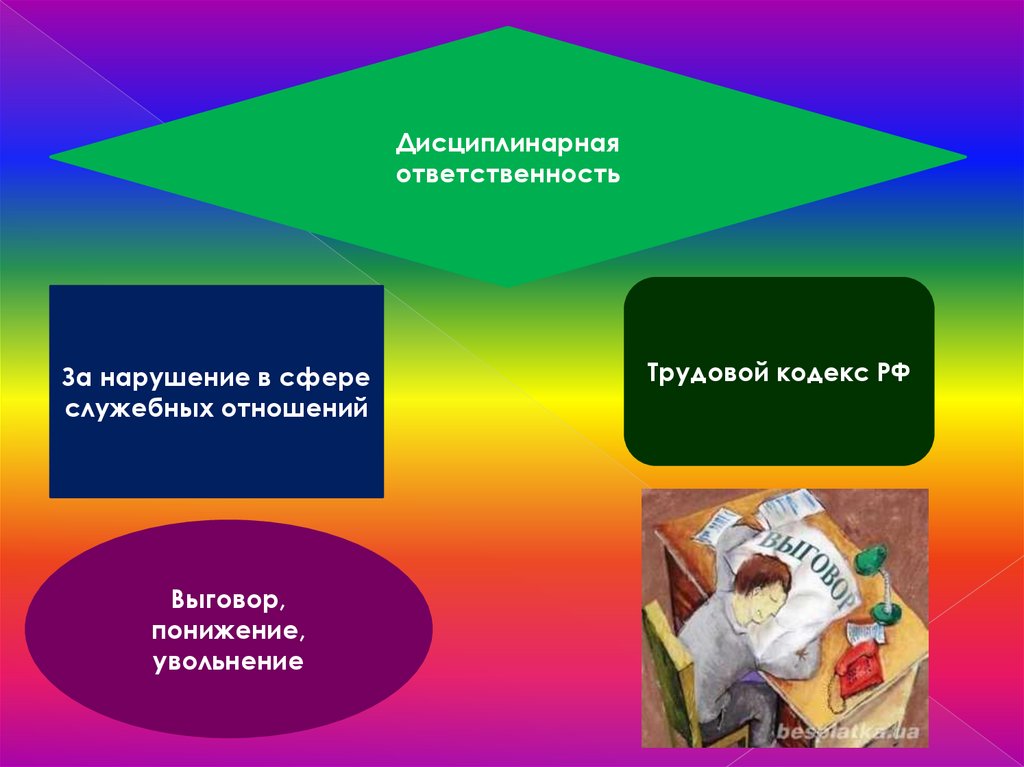 Дисциплинарная ответственность

За нарушение в сфере служебных отношений

Трудовой кодекс РФ

Выговор, понижение, увольнение

ВЫГОВОР

besplatka.ua